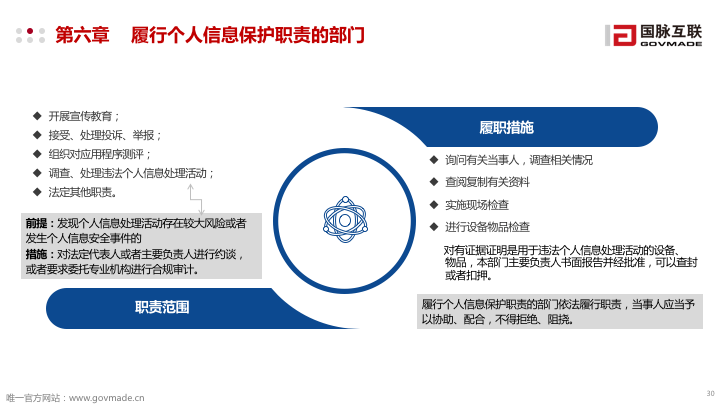 第六章　履行个人信息保护职责的部门

国脉互联
GOVMADE

◆ 开展宣传教育；
◆ 接受、处理投诉、举报；
◆ 组织对应用程序测评；
◆ 调查、处理违法个人信息处理活动；
◆ 法定其他职责。

前提：发现个人信息处理活动存在较大风险或者发生个人信息安全事件的
措施：对法定代表人或者主要负责人进行约谈，或者要求委托专业机构进行合规审计。

职责范围

履职措施

◆ 询问有关当事人，调查相关情况
◆ 查阅复制有关资料
◆ 实施现场检查
◆ 进行设备物品检查

对有证据证明是用于违法个人信息处理活动的设备、物品，本部门主要负责人书面报告并经批准，可以查封或者扣押。

履行个人信息保护职责的部门依法履行职责，当事人应当予以协助、配合，不得拒绝、阻挠。

唯一官方网站：www.govmade.cn

30